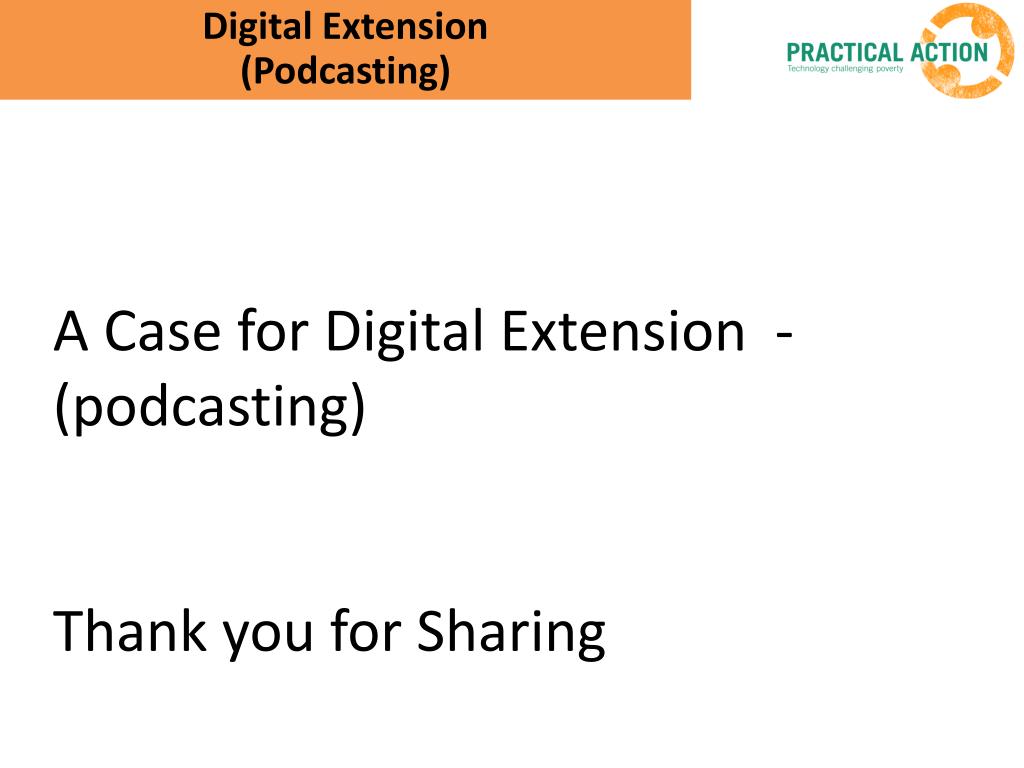 Digital Extension
(Podcasting)

PRACTICAL ACTION
Technology challenging poverty

A Case for Digital Extension -
(podcasting)

Thank you for Sharing